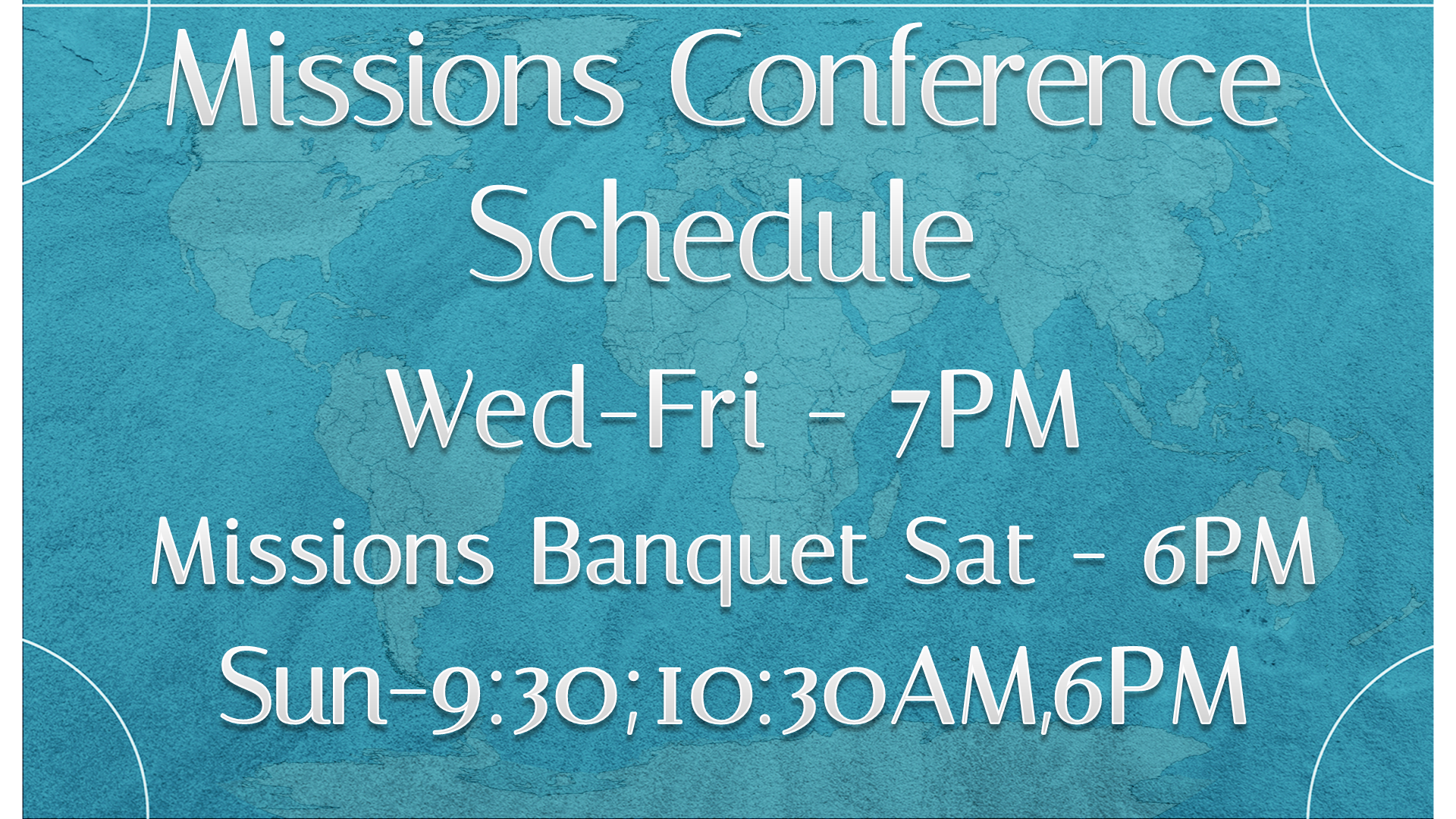 Missions Conference Schedule

Wed-Fri - 7PM

Missions Banquet Sat - 6PM

Sun-9:30;10:30AM,6PM